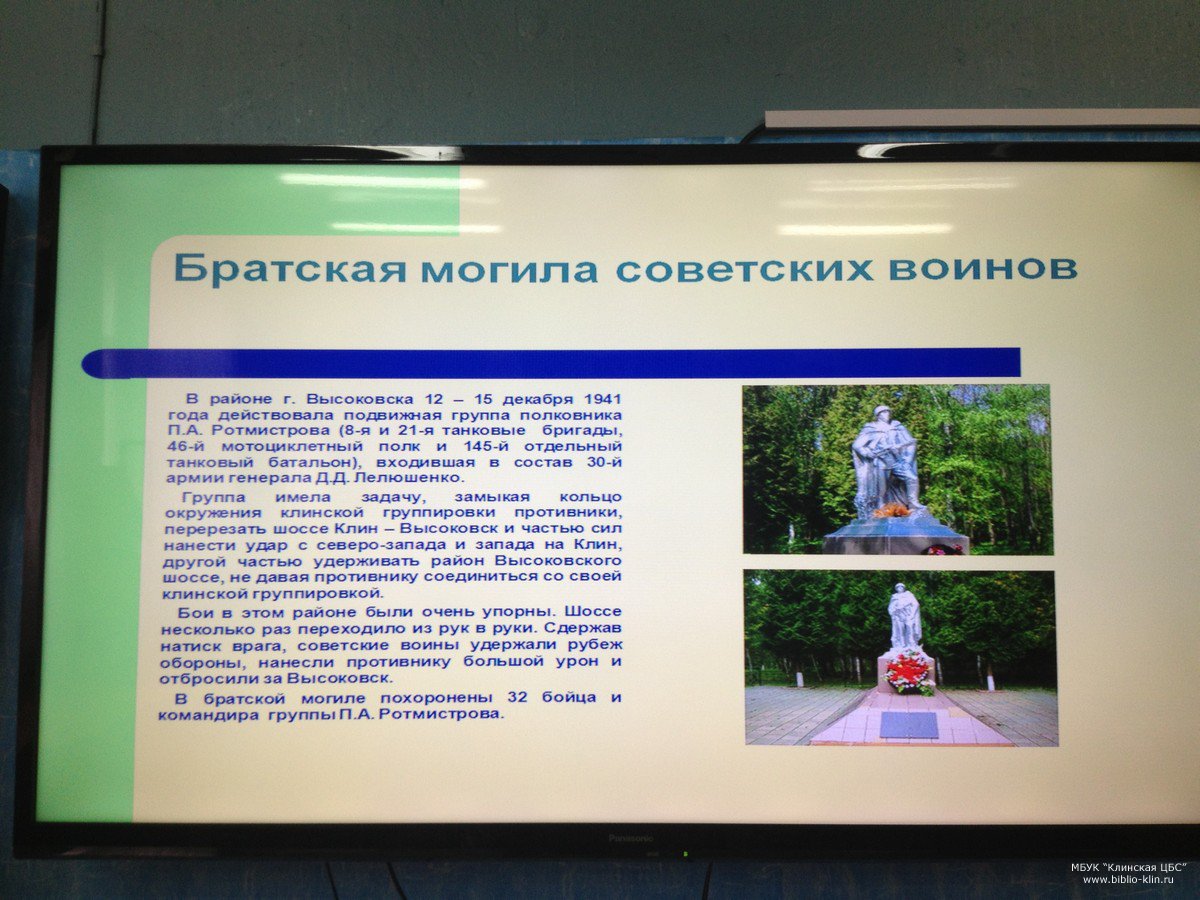 Братская могила советских воинов

В районе г. Высоковска 12 – 15 декабря 1941 года действовала подвижная группа полковника П.А. Ротмистрова (8-я и 21-я танковые бригады, 46-й мотоциклетный полк и 145-й отдельный танковый батальон), входившая в состав 30-й армии генерала Д.Д. Лелюшенко.

Группа имела задачу, замыкая кольцо окружения клинской группировки противники, перерезать шоссе Клин – Высоковск и частью сил нанести удар с северо-запада и запада на Клин, другой частью удерживать район Высоковского шоссе, не давая противнику соединиться со своей клинской группировкой.

Бои в этом районе были очень упорны. Шоссе несколько раз переходило из рук в руки. Сдержав натиск врага, советские воины удержали рубеж обороны, нанесли противнику большой урон и отбросили за Высоковск.

В братской могиле похоронены 32 бойца и командира группы П.А. Ротмистрова.

Panasonic

МБУК "Клинская ЦБС"
www.biblio-klin.ru